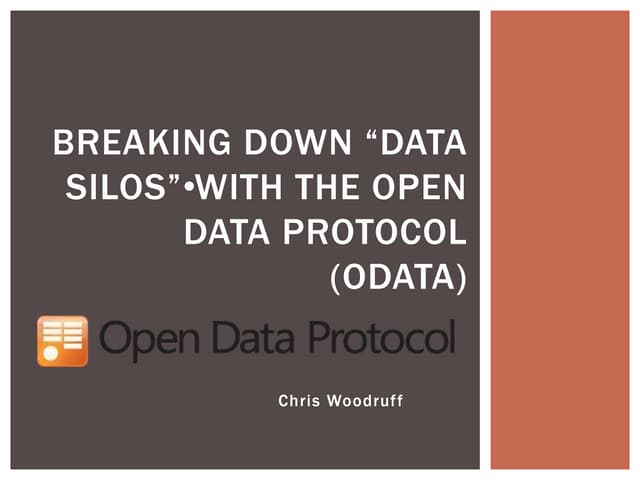 BREAKING DOWN “DATA SILOS”•WITH THE OPEN DATA PROTOCOL (ODATA)

Open Data Protocol

Chris Woodruff